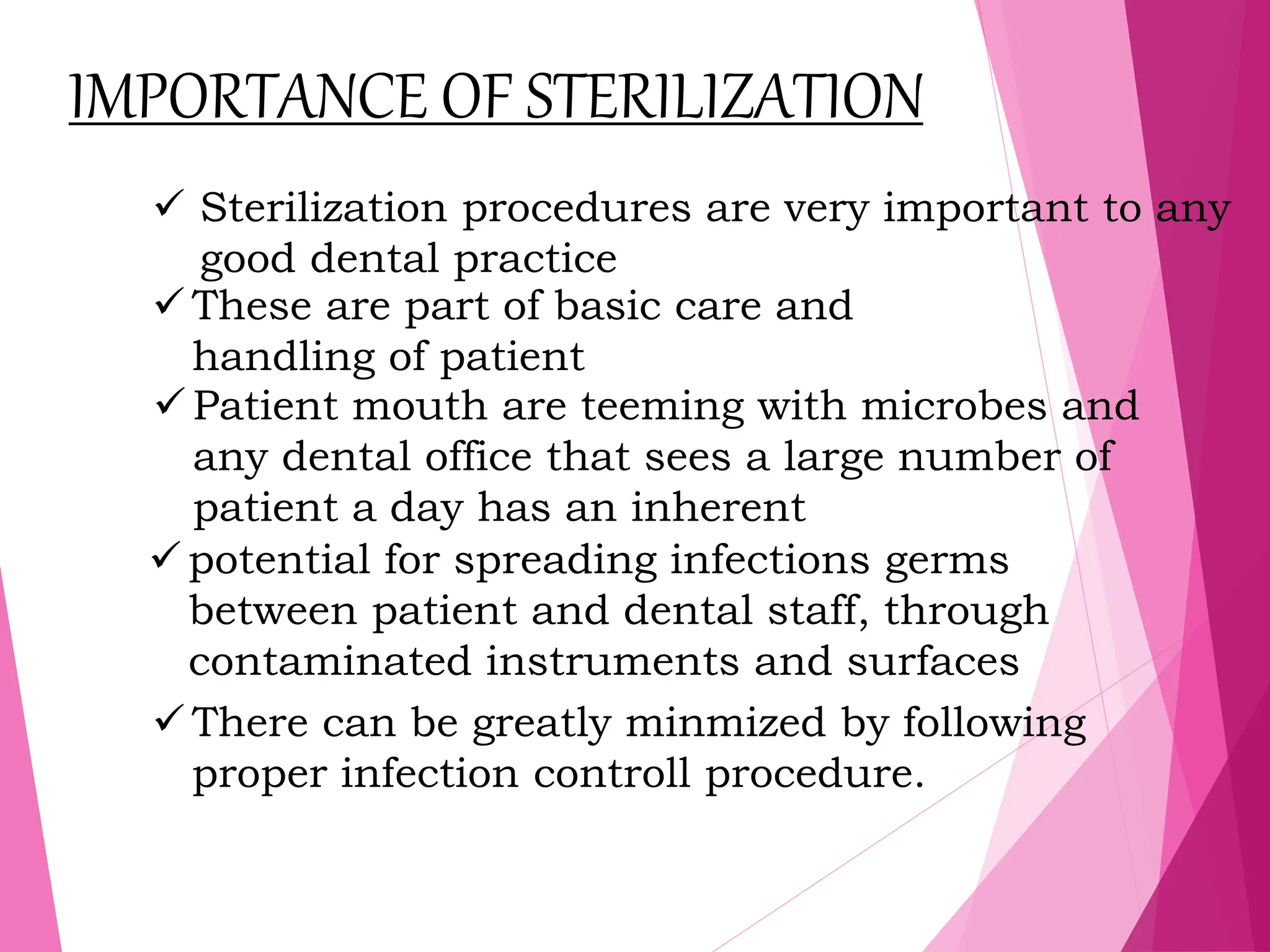 IMPORTANCE OF STERILIZATION

✓ Sterilization procedures are very important to any good dental practice

✓ These are part of basic care and handling of patient

✓ Patient mouth are teeming with microbes and any dental office that sees a large number of patient a day has an inherent

✓ potential for spreading infections germs between patient and dental staff, through contaminated instruments and surfaces

✓ There can be greatly minmized by following proper infection controll procedure.